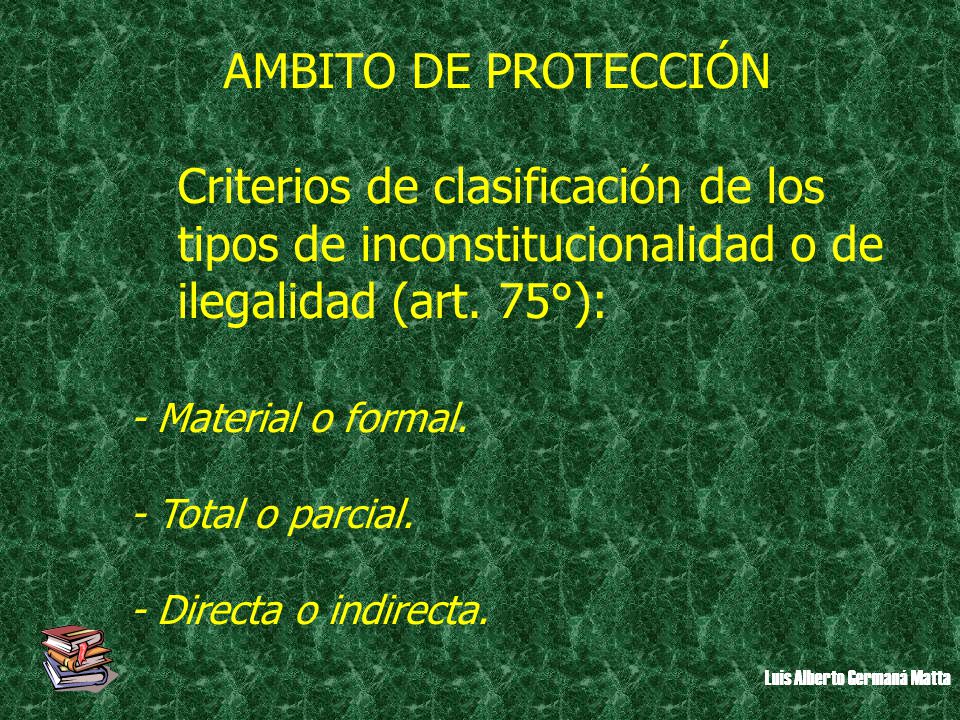 AMBITO DE PROTECCIÓN

Criterios de clasificación de los tipos de inconstitucionalidad o de ilegalidad (art. 75°):

- Material o formal.

- Total o parcial.

- Directa o indirecta.

Luis Alberto Germaná Matta